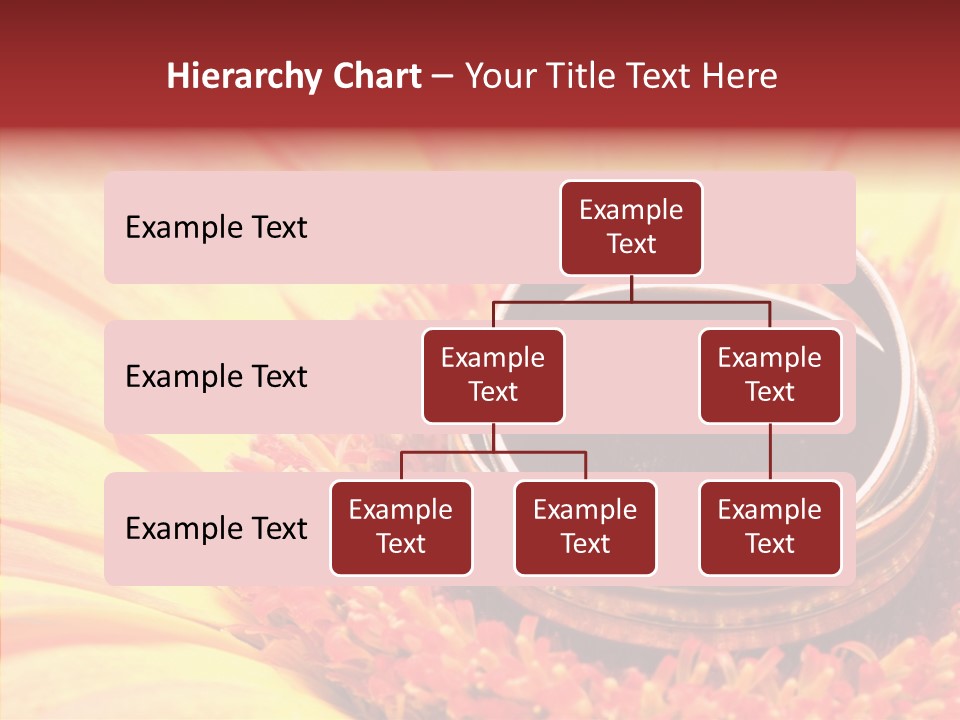 Hierarchy Chart – Your Title Text Here

Example Text

Example Text

Example Text

Example Text

Example Text

Example Text

Example Text

Example Text

Example Text